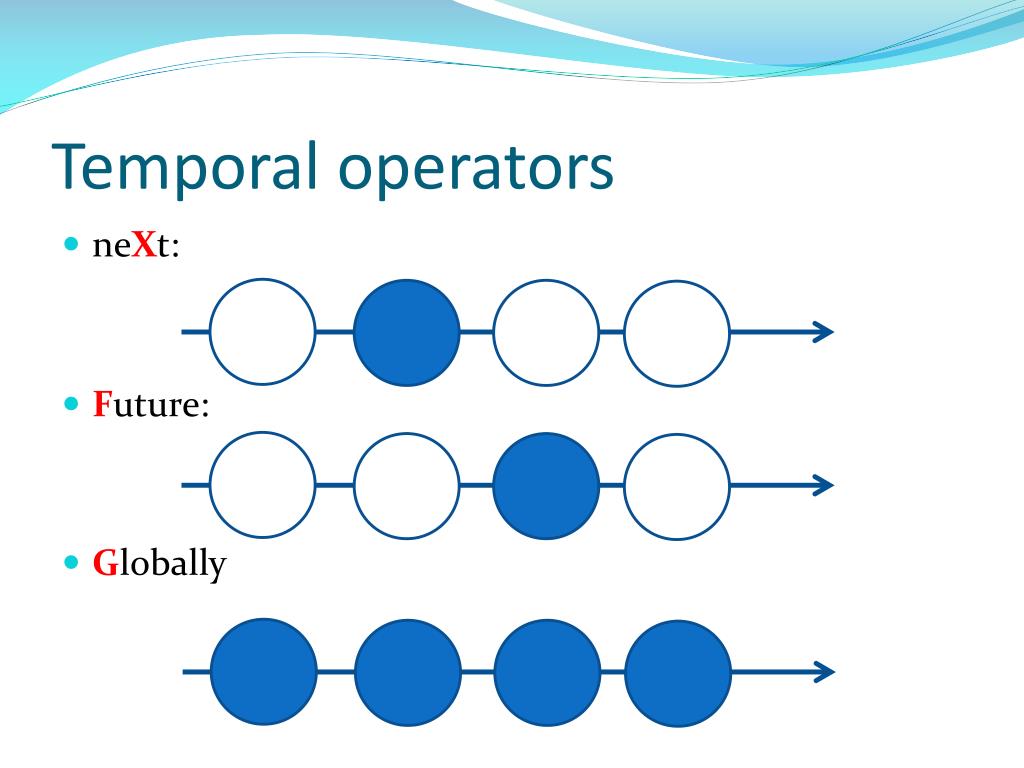 Temporal operators

- neXt:
- Future:
- Globally